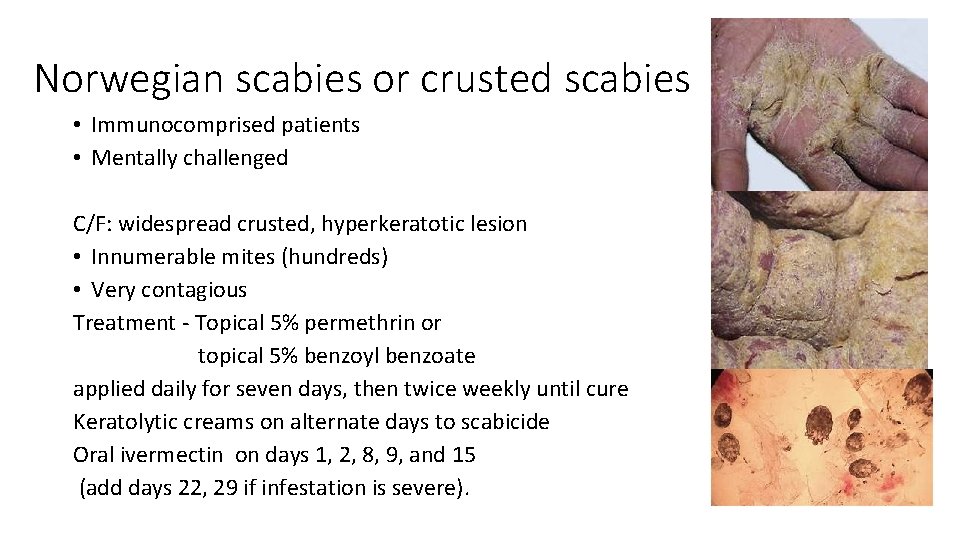 Norwegian scabies or crusted scabies

• Immunocomprised patients
• Mentally challenged

C/F: widespread crusted, hyperkeratotic lesion
• Innumerable mites (hundreds)
• Very contagious
Treatment - Topical 5% permethrin or
topical 5% benzoyl benzoate
applied daily for seven days, then twice weekly until cure
Keratolytic creams on alternate days to scabicide
Oral ivermectin on days 1, 2, 8, 9, and 15
(add days 22, 29 if infestation is severe).